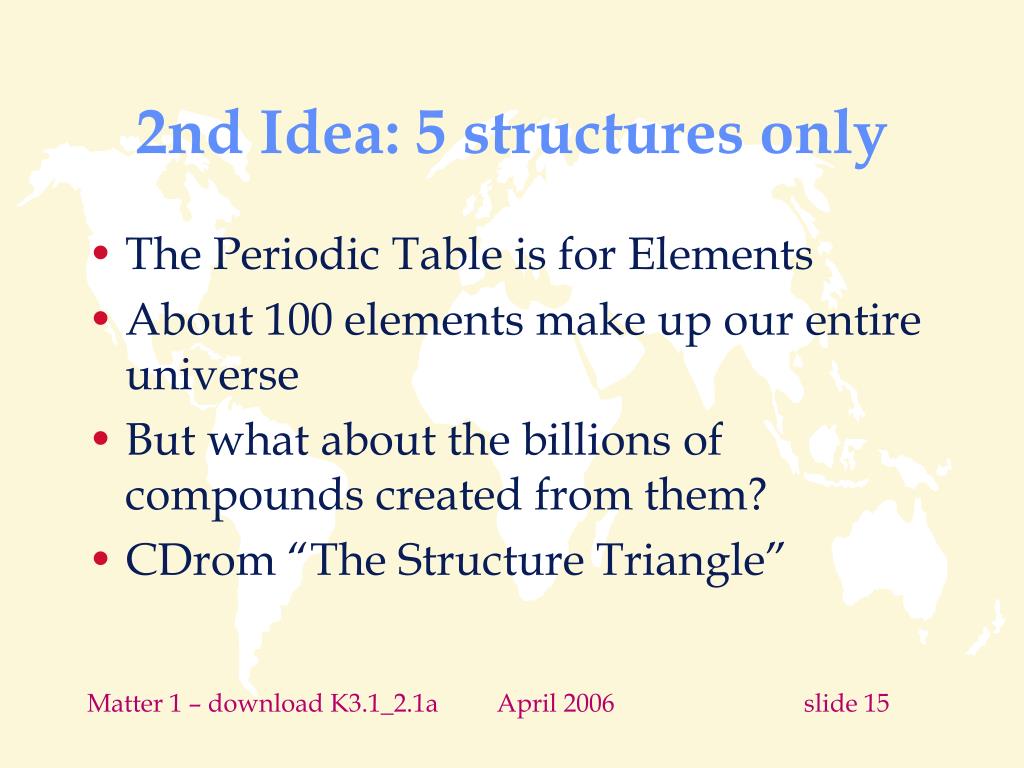 2nd Idea: 5 structures only

• The Periodic Table is for Elements
• About 100 elements make up our entire universe
• But what about the billions of compounds created from them?
• CDrom “The Structure Triangle”

Matter 1 – download K3.1_2.1a April 2006 slide 15